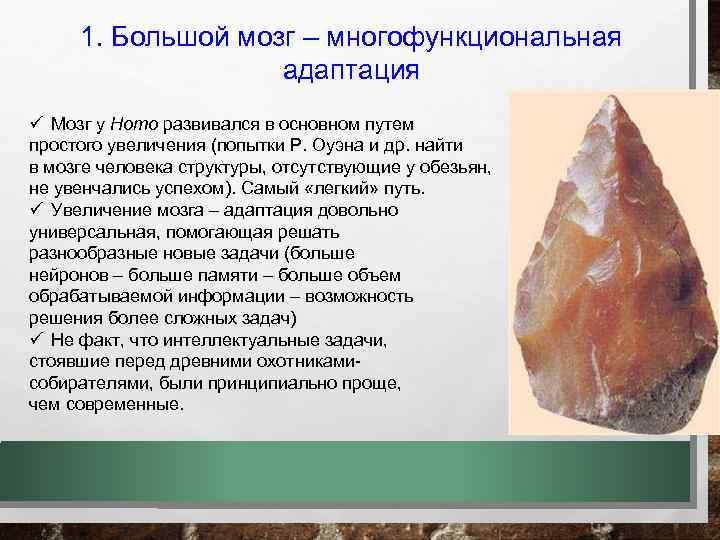 1. Большой мозг – многофункциональная адаптация

✓ Мозг у Homo развивался в основном путем простого увеличения (попытки Р. Оуэна и др. найти в мозге человека структуры, отсутствующие у обезьян, не увенчались успехом). Самый «легкий» путь.
✓ Увеличение мозга – адаптация довольно универсальная, помогающая решать разнообразные новые задачи (больше нейронов – больше памяти – больше объем обрабатываемой информации – возможность решения более сложных задач)
✓ Не факт, что интеллектуальные задачи, стоявшие перед древними охотниками-собирателями, были принципиально проще, чем современные.